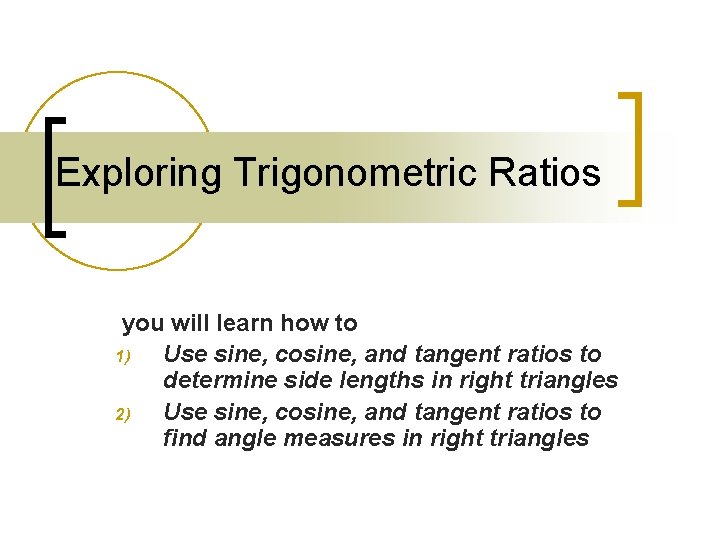 Exploring Trigonometric Ratios

you will learn how to

1) Use sine, cosine, and tangent ratios to determine side lengths in right triangles

2) Use sine, cosine, and tangent ratios to find angle measures in right triangles